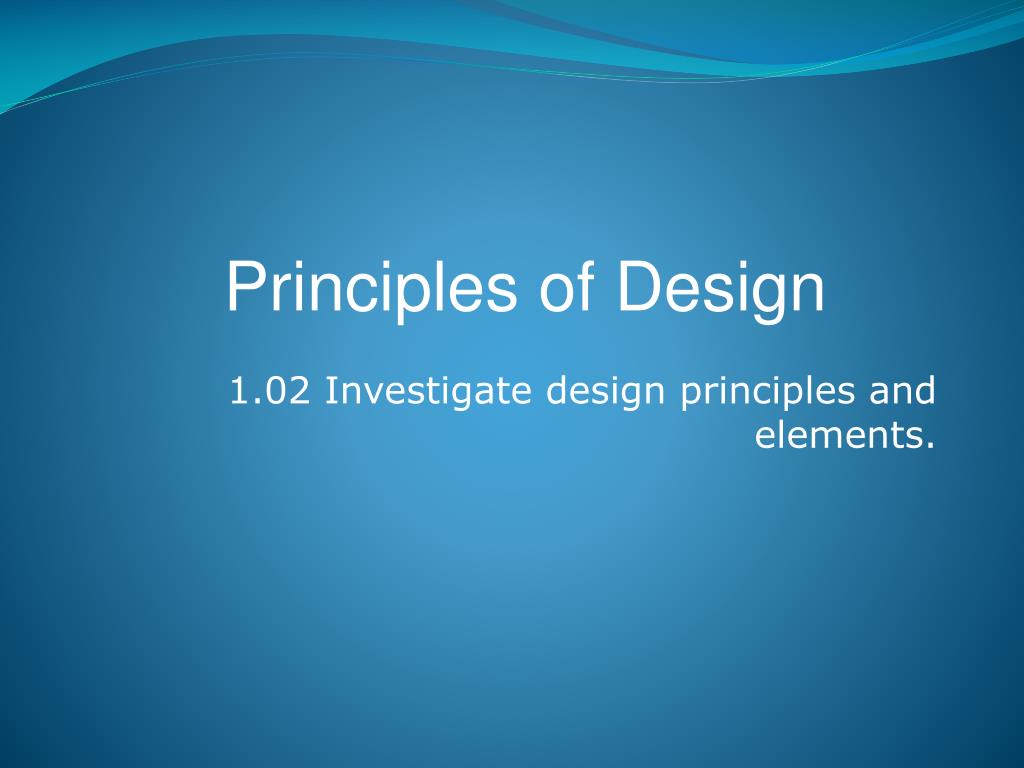 Principles of Design

1.02 Investigate design principles and elements.